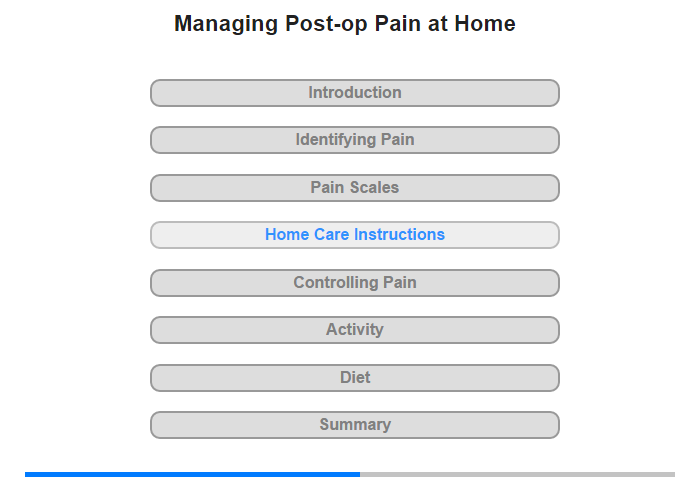 Managing Post-op Pain at Home

Introduction

Identifying Pain

Pain Scales

Home Care Instructions

Controlling Pain

Activity

Diet

Summary